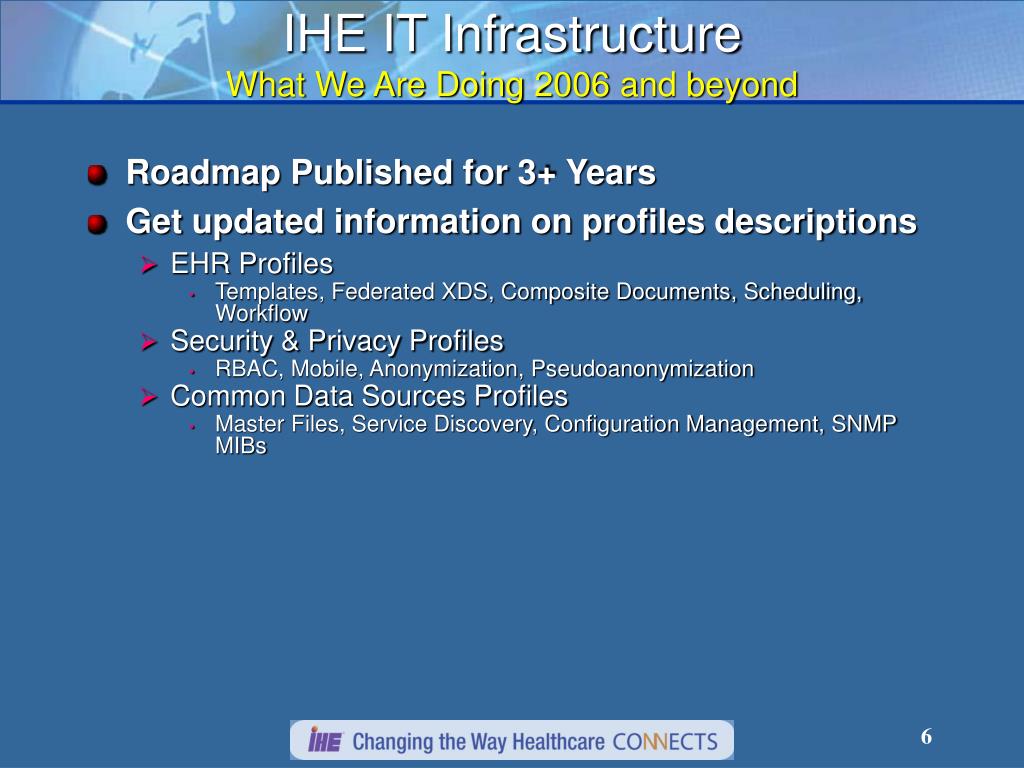 IHE IT Infrastructure
What We Are Doing 2006 and beyond

Roadmap Published for 3+ Years

Get updated information on profiles descriptions

EHR Profiles

Templates, Federated XDS, Composite Documents, Scheduling, Workflow

Security & Privacy Profiles

RBAC, Mobile, Anonymization, Pseudoanonymization

Common Data Sources Profiles

Master Files, Service Discovery, Configuration Management, SNMP MIBs

IHE Changing the Way Healthcare CONNECTS

6